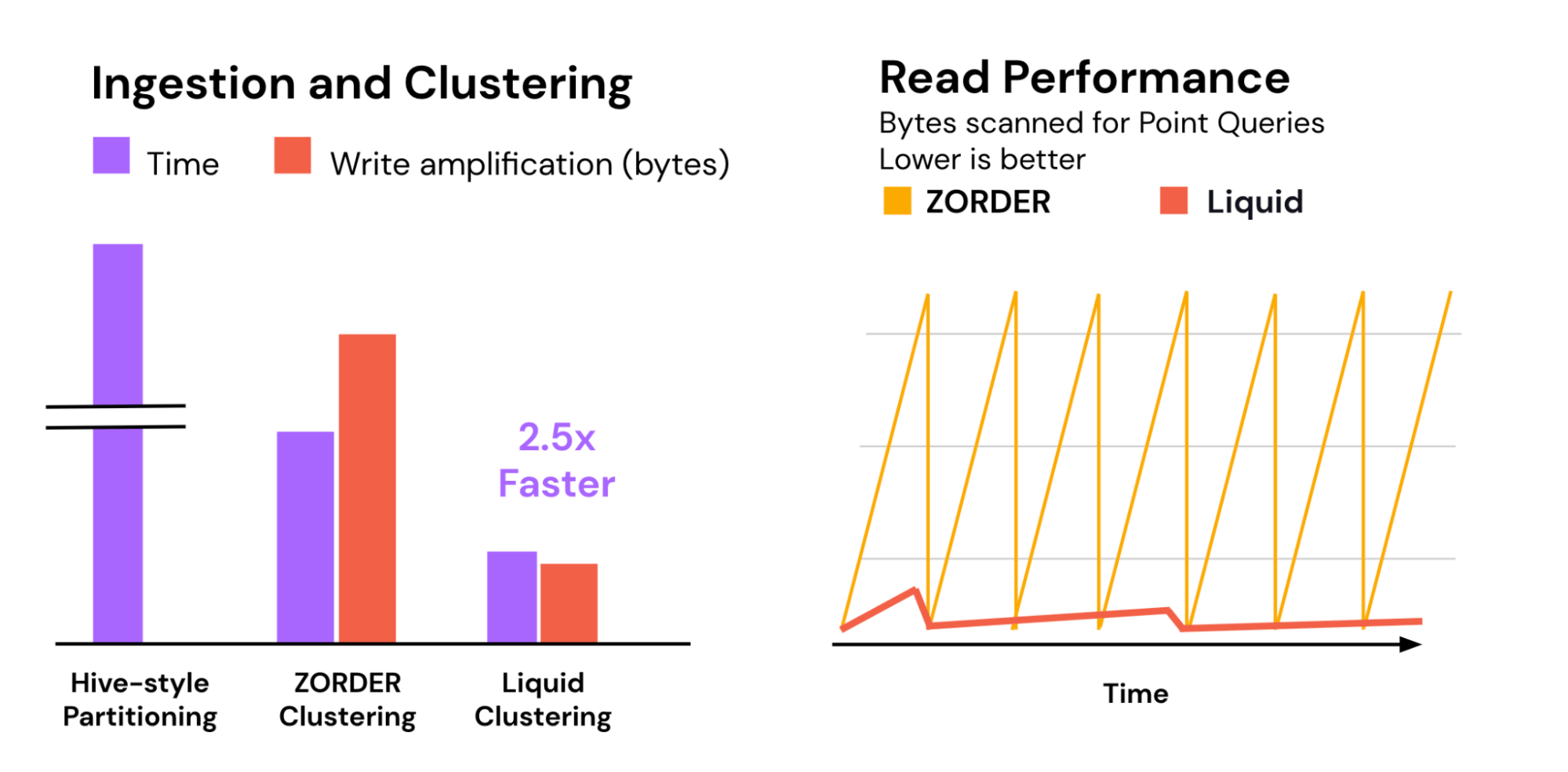 Ingestion and Clustering

Time

Write amplification (bytes)

2.5x Faster

Hive-style Partitioning

ZORDER Clustering

Liquid Clustering

Read Performance

Bytes scanned for Point Queries
Lower is better

ZORDER

Liquid

Time